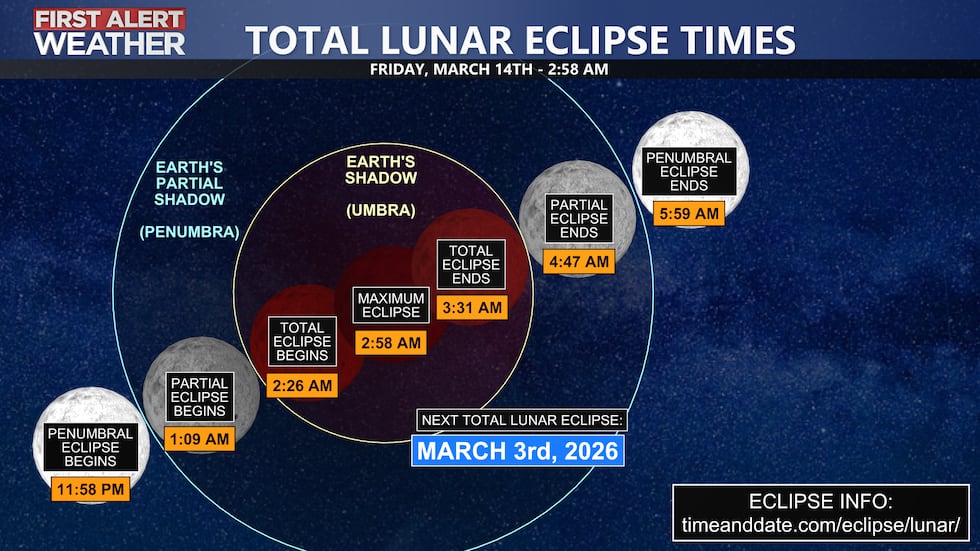 FIRST ALERT WEATHER

TOTAL LUNAR ECLIPSE TIMES

FRIDAY, MARCH 14TH - 2:58 AM

EARTH'S PARTIAL SHADOW

(PENUMBRA)

EARTH'S SHADOW

(UMBRA)

PENUMBRAL ECLIPSE BEGINS
11:58 PM

PARTIAL ECLIPSE BEGINS
1:09 AM

TOTAL ECLIPSE BEGINS
2:26 AM

MAXIMUM ECLIPSE
2:58 AM

TOTAL ECLIPSE ENDS
3:31 AM

PARTIAL ECLIPSE ENDS
4:47 AM

PENUMBRAL ECLIPSE ENDS
5:59 AM

NEXT TOTAL LUNAR ECLIPSE:
MARCH 3rd, 2026

ECLIPSE INFO:
timeanddate.com/eclipse/lunar/